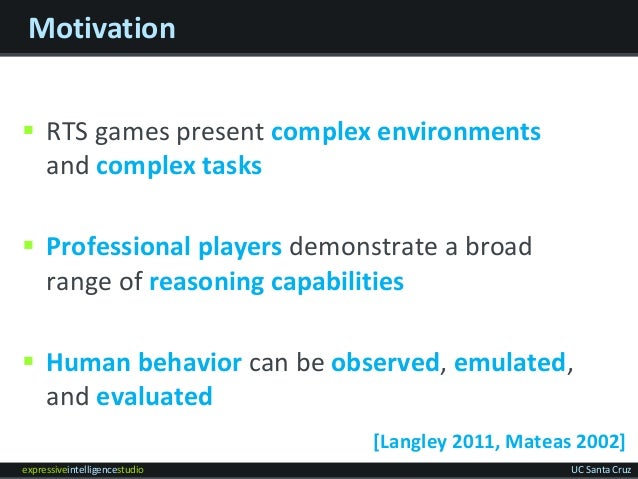 Motivation

▪ RTS games present complex environments and complex tasks

▪ Professional players demonstrate a broad range of reasoning capabilities

▪ Human behavior can be observed, emulated, and evaluated

[Langley 2011, Mateas 2002]

expressiveintelligencestudio

UC Santa Cruz